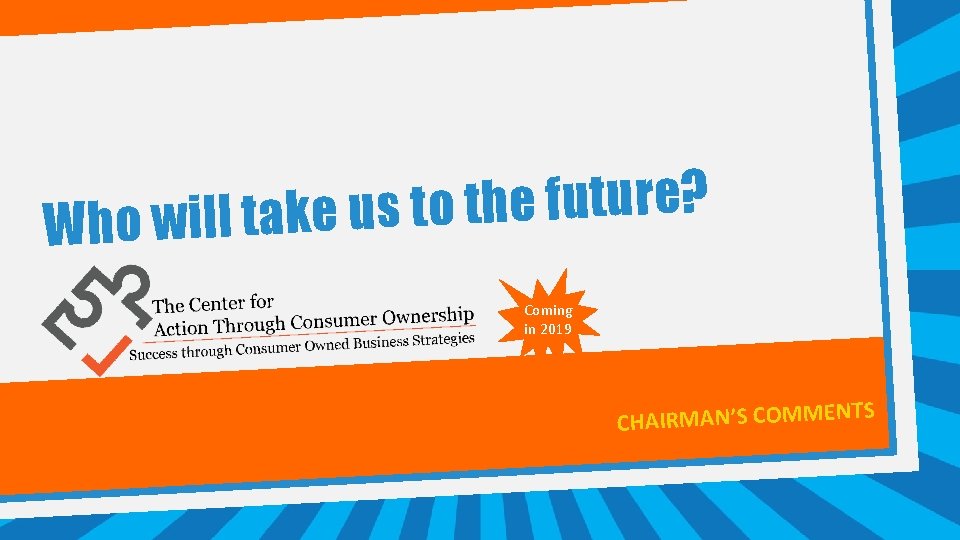 Who will take us to the future?

The Center for
Action Through Consumer Ownership
Success through Consumer Owned Business Strategies

Coming in 2019

CHAIRMAN'S COMMENTS